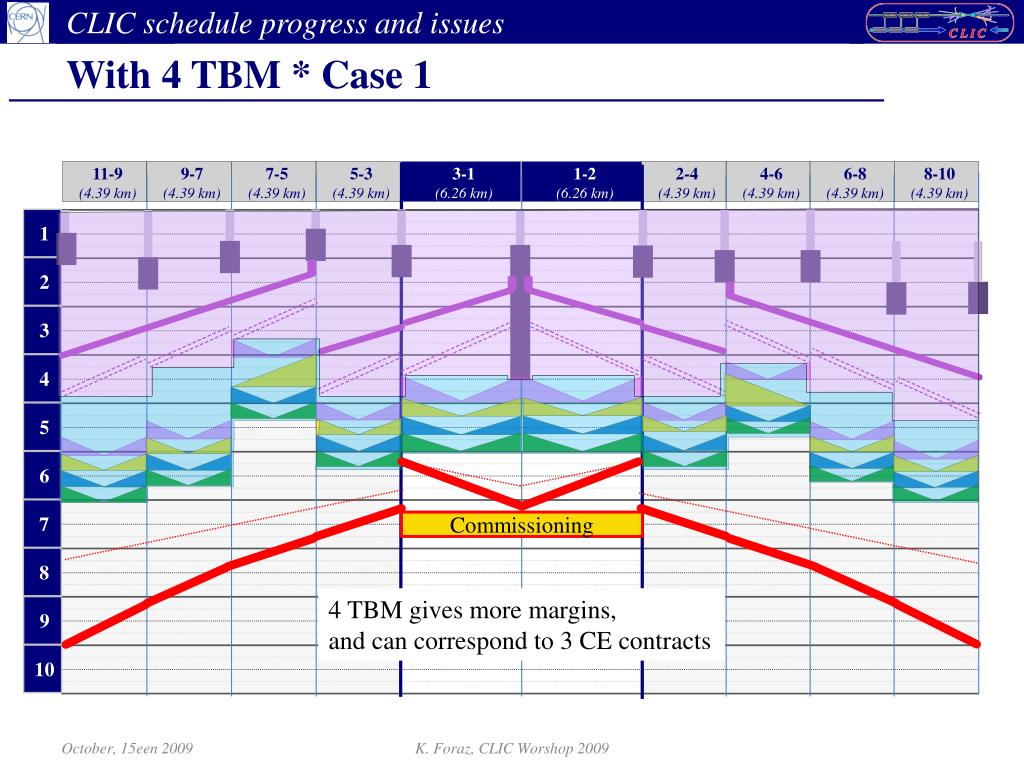 CERN

CLIC schedule progress and issues

CLIC

With 4 TBM * Case 1

| 11-9 (4.39 km) | 9-7 (4.39 km) | 7-5 (4.39 km) | 5-3 (4.39 km) | 3-1 (6.26 km) | 1-2 (6.26 km) | 2-4 (4.39 km) | 4-6 (4.39 km) | 6-8 (4.39 km) | 8-10 (4.39 km) |
|---|---|---|---|---|---|---|---|---|---|

1
2
3
4
5
6
7
8
9
10

Commissioning

4 TBM gives more margins, and can correspond to 3 CE contracts

October, 15een 2009

K. Foraz, CLIC Worshop 2009